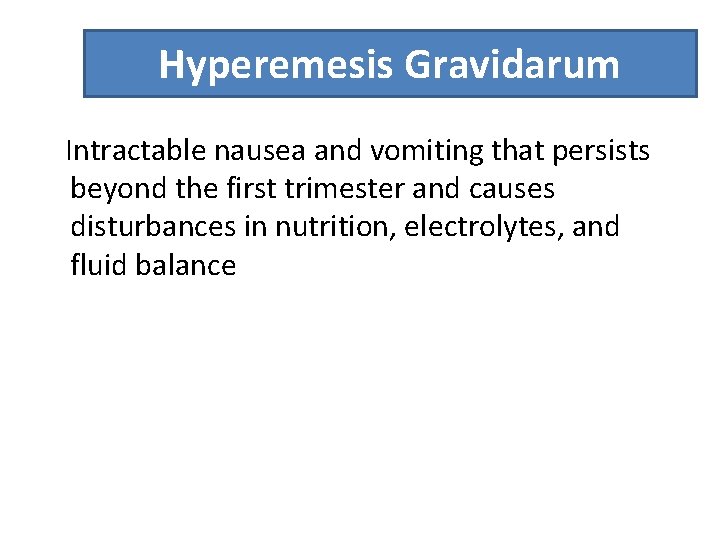 Hyperemesis Gravidarum

Intractable nausea and vomiting that persists beyond the first trimester and causes disturbances in nutrition, electrolytes, and fluid balance